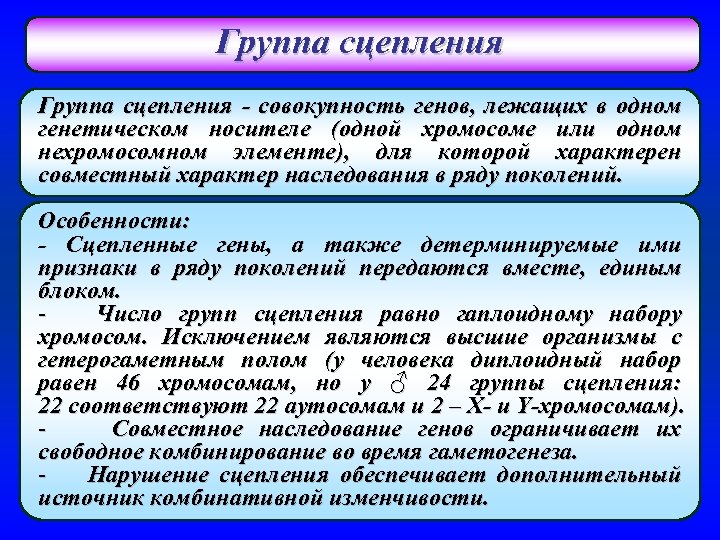 Группа сцепления

Группа сцепления - совокупность генов, лежащих в одном генетическом носителе (одной хромосоме или одном нехромосомном элементе), для которой характерен совместный характер наследования в ряду поколений.

Особенности:
- Сцепленные гены, а также детерминируемые ими признаки в ряду поколений передаются вместе, единым блоком.
- Число групп сцепления равно гаплоидному набору хромосом. Исключением являются высшие организмы с гетерогаметным полом (у человека диплоидный набор равен 46 хромосомам, но у ♂ 24 группы сцепления: 22 соответствуют 22 аутосомам и 2 – X- и Y-хромосомам).
- Совместное наследование генов ограничивает их свободное комбинирование во время гаметогенеза.
- Нарушение сцепления обеспечивает дополнительный источник комбинативной изменчивости.